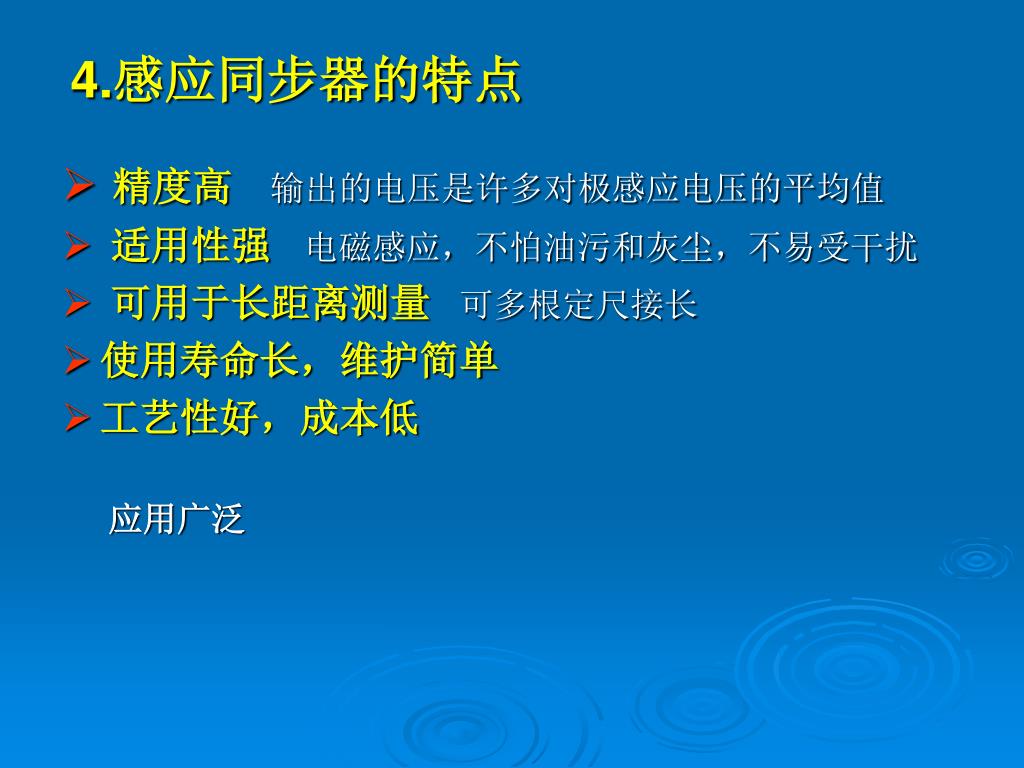 4.感应同步器的特点

➢ 精度高　输出的电压是许多对极感应电压的平均值
➢ 适用性强　电磁感应，不怕油污和灰尘，不易受干扰
➢ 可用于长距离测量　可多根定尺接长
➢ 使用寿命长，维护简单
➢ 工艺性好，成本低

应用广泛